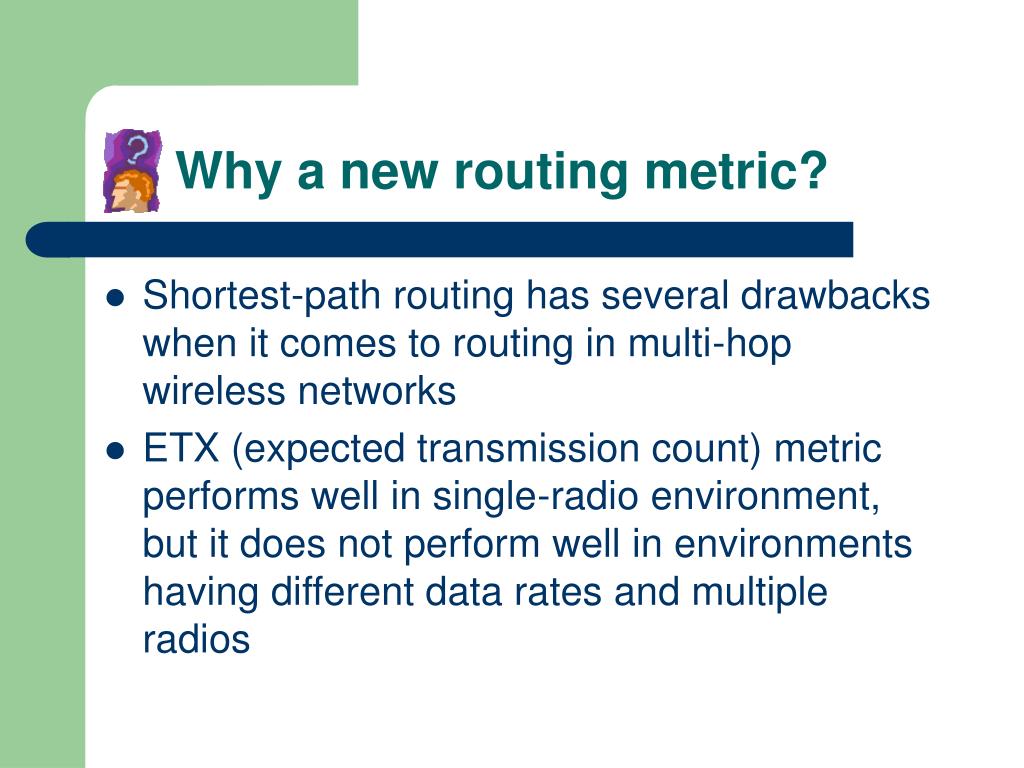 Why a new routing metric?

- Shortest-path routing has several drawbacks when it comes to routing in multi-hop wireless networks
- ETX (expected transmission count) metric performs well in single-radio environment, but it does not perform well in environments having different data rates and multiple radios